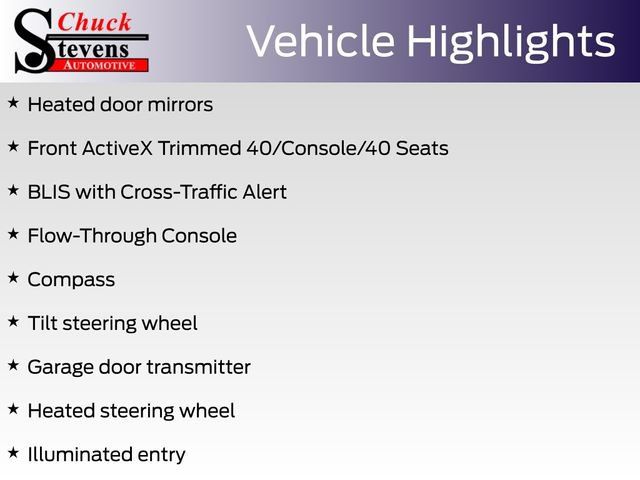 Chuck
Stevens
AUTOMOTIVE

Vehicle Highlights

★ Heated door mirrors

★ Front ActiveX Trimmed 40/Console/40 Seats

★ BLIS with Cross-Traffic Alert

★ Flow-Through Console

★ Compass

★ Tilt steering wheel

★ Garage door transmitter

★ Heated steering wheel

★ Illuminated entry